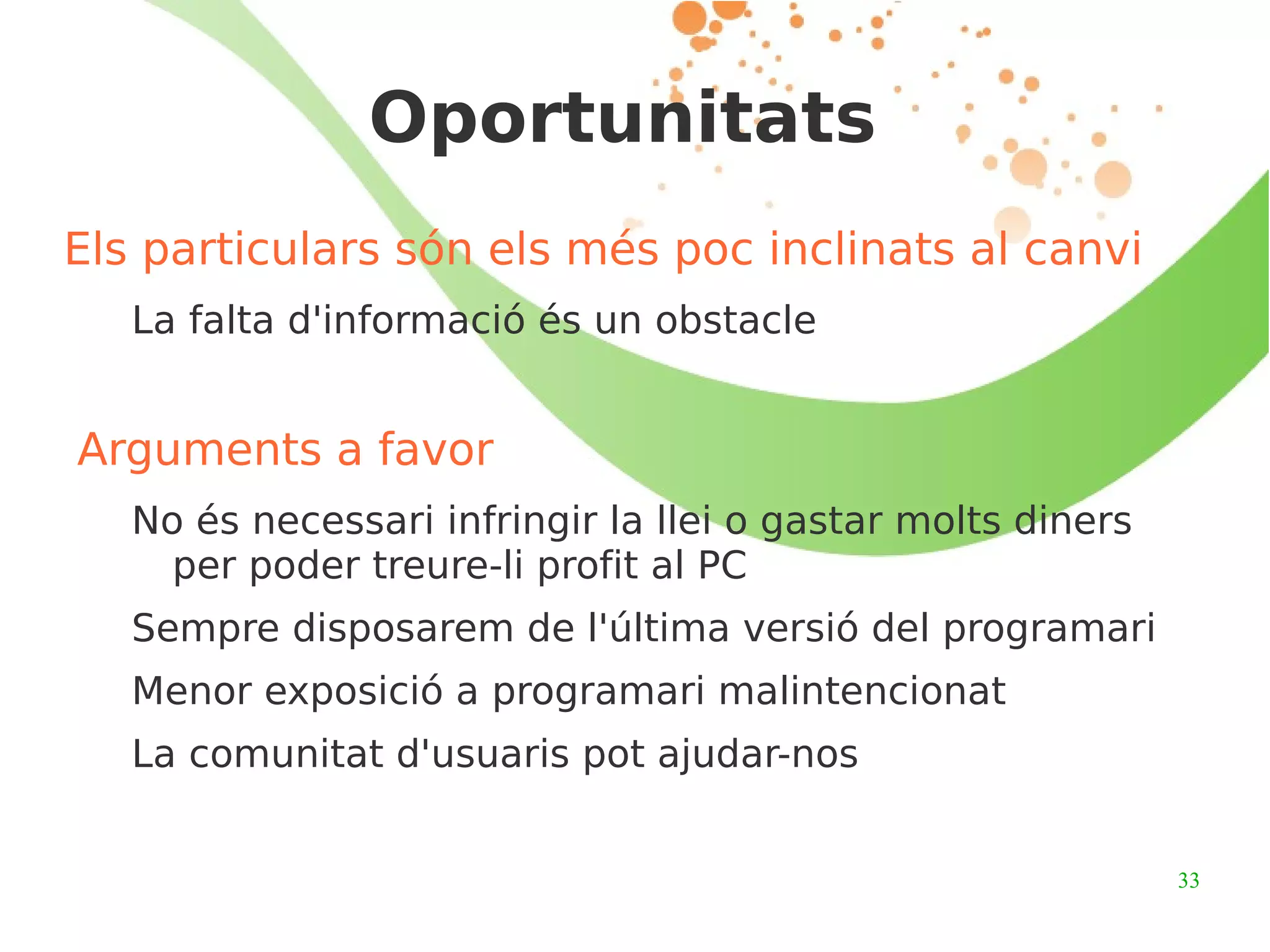 Oportunitats

Els particulars són els més poc inclinats al canvi

La falta d'informació és un obstacle

Arguments a favor

No és necessari infringir la llei o gastar molts diners per poder treure-li profit al PC

Sempre disposarem de l'última versió del programari

Menor exposició a programari malintencionat

La comunitat d'usuaris pot ajudar-nos

33